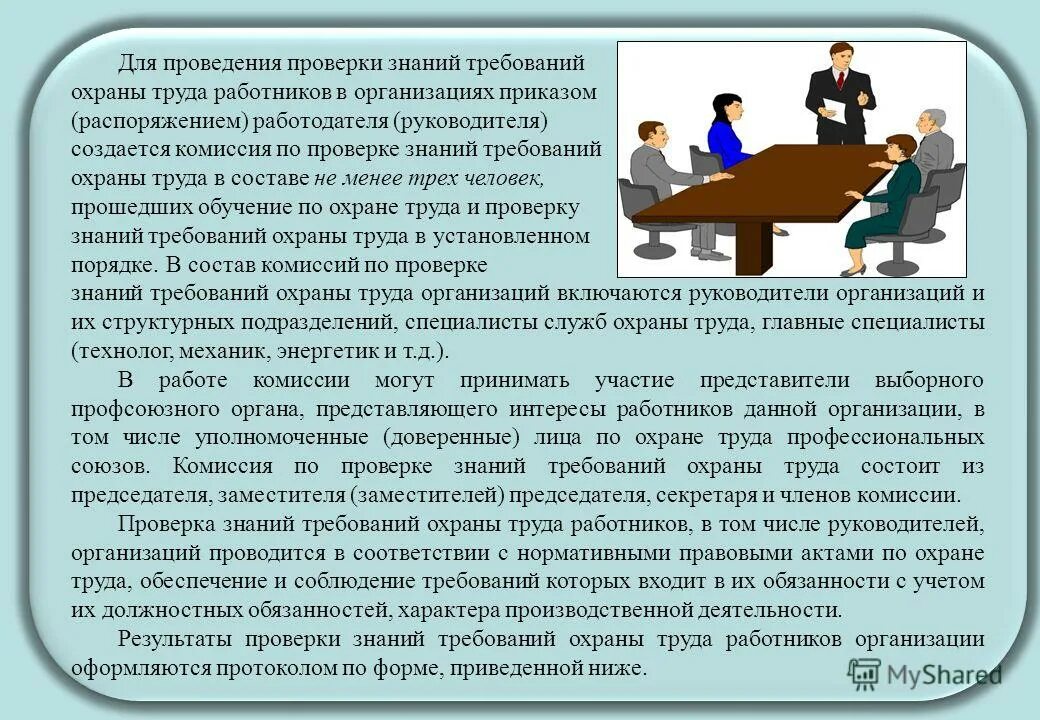 Для проведения проверки знаний требований охраны труда работников в организациях приказом (распоряжением) работодателя (руководителя) создается комиссия по проверке знаний требований охраны труда в составе не менее трех человек, прошедших обучение по охране труда и проверку знаний требований охраны труда в установленном порядке. В состав комиссий по проверке знаний требований охраны труда организаций включаются руководители организаций и их структурных подразделений, специалисты служб охраны труда, главные специалисты (технолог, механик, энергетик и т.д.).

В работе комиссии могут принимать участие представители выборного профсоюзного органа, представляющего интересы работников данной организации, в том числе уполномоченные (доверенные) лица по охране труда профессиональных союзов. Комиссия по проверке знаний требований охраны труда состоит из председателя, заместителя (заместителей) председателя, секретаря и членов комиссии.

Проверка знаний требований охраны труда работников, в том числе руководителей, организаций проводится в соответствии с нормативными правовыми актами по охране труда, обеспечение и соблюдение требований которых входит в их обязанности с учетом их должностных обязанностей, характера производственной деятельности.

Результаты проверки знаний требований охраны труда работников организации оформляются протоколом по форме, приведенной ниже.

MyShared